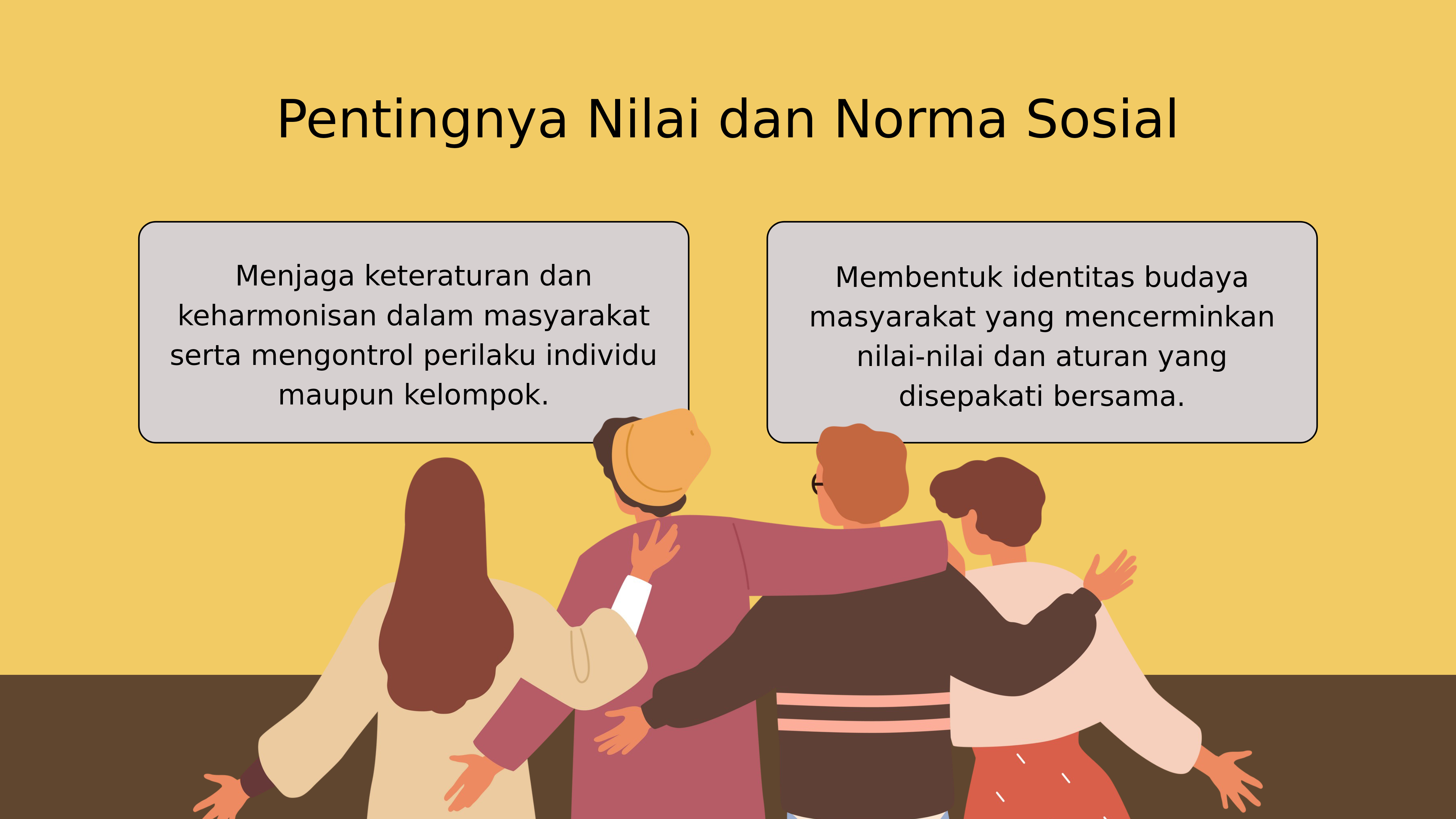 Pentingnya Nilai dan Norma Sosial

Menjaga keteraturan dan keharmonisan dalam masyarakat serta mengontrol perilaku individu maupun kelompok.

Membentuk identitas budaya masyarakat yang mencerminkan nilai-nilai dan aturan yang disepakati bersama.